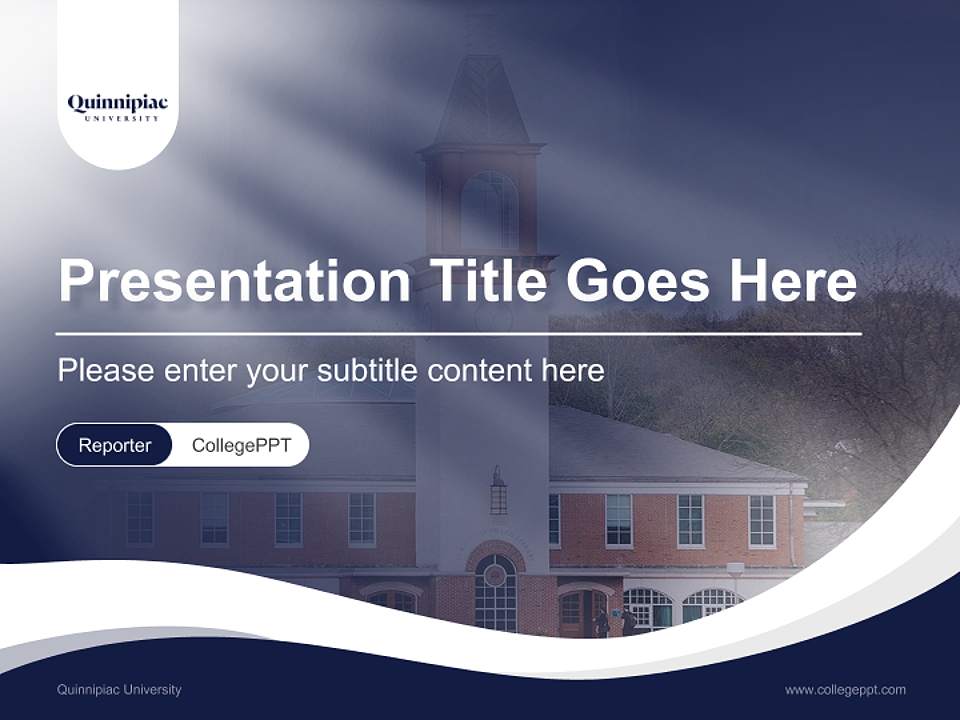 Quinnipiac
UNIVERSITY

Presentation Title Goes Here

Please enter your subtitle content here

Reporter CollegePPT

Quinnipiac University

www.collegeppt.com